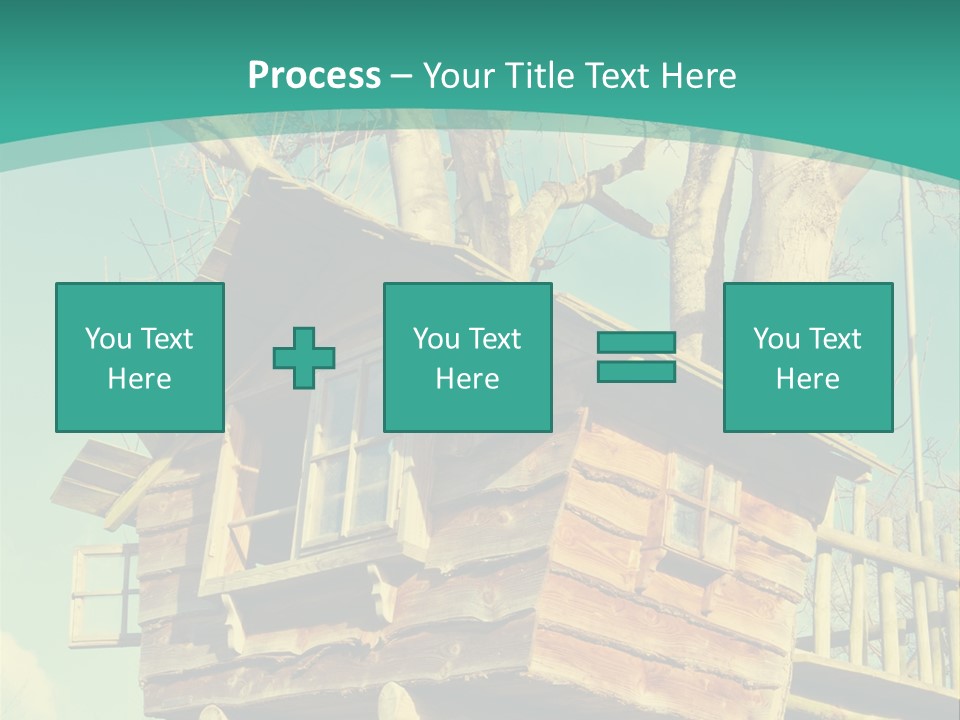 Process – Your Title Text Here

You Text Here

You Text Here

You Text Here